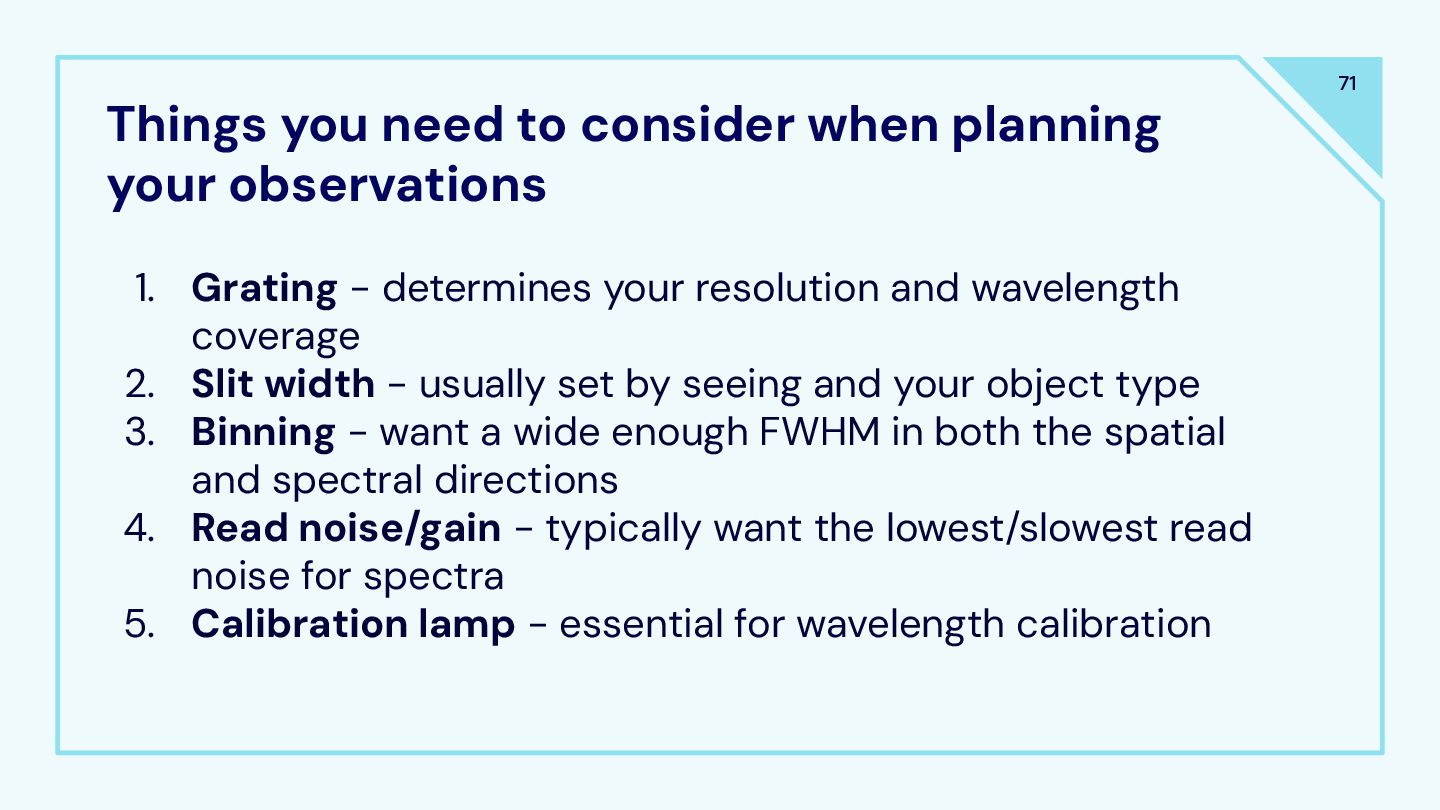 71

Things you need to consider when planning your observations

1. Grating - determines your resolution and wavelength coverage
2. Slit width - usually set by seeing and your object type
3. Binning - want a wide enough FWHM in both the spatial and spectral directions
4. Read noise/gain - typically want the lowest/slowest read noise for spectra
5. Calibration lamp - essential for wavelength calibration